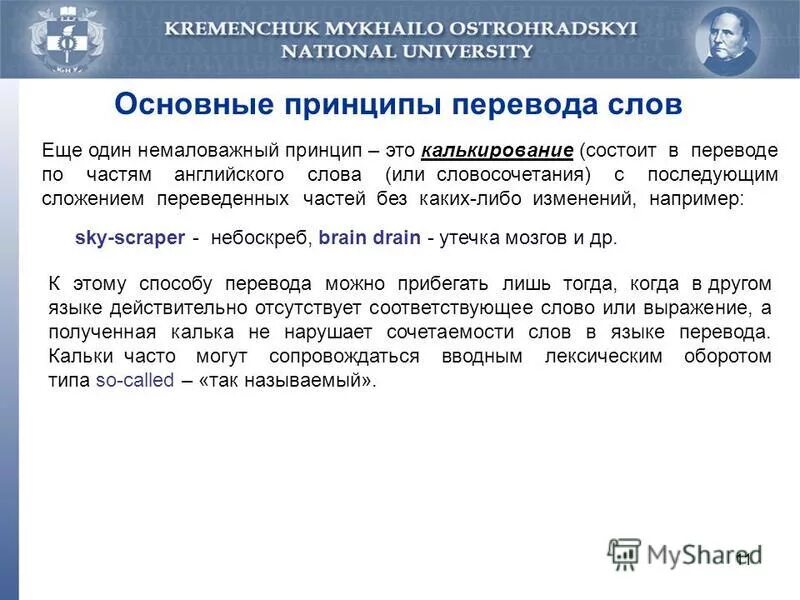 KREMENCHUK MYKHAILO OSTROHRADSKYI NATIONAL UNIVERSITY

Основные принципы перевода слов

Еще один немаловажный принцип – это калькирование (состоит в переводе по частям английского слова (или словосочетания) с последующим сложением переведенных частей без каких-либо изменений, например:

sky-scraper - небоскреб, brain drain - утечка мозгов и др.

К этому способу перевода можно прибегать лишь тогда, когда в другом языке действительно отсутствует соответствующее слово или выражение, а полученная калька не нарушает сочетаемости слов в языке перевода. Кальки часто могут сопровождаться вводным лексическим оборотом типа so-called – «так называемый».

MyShared

11